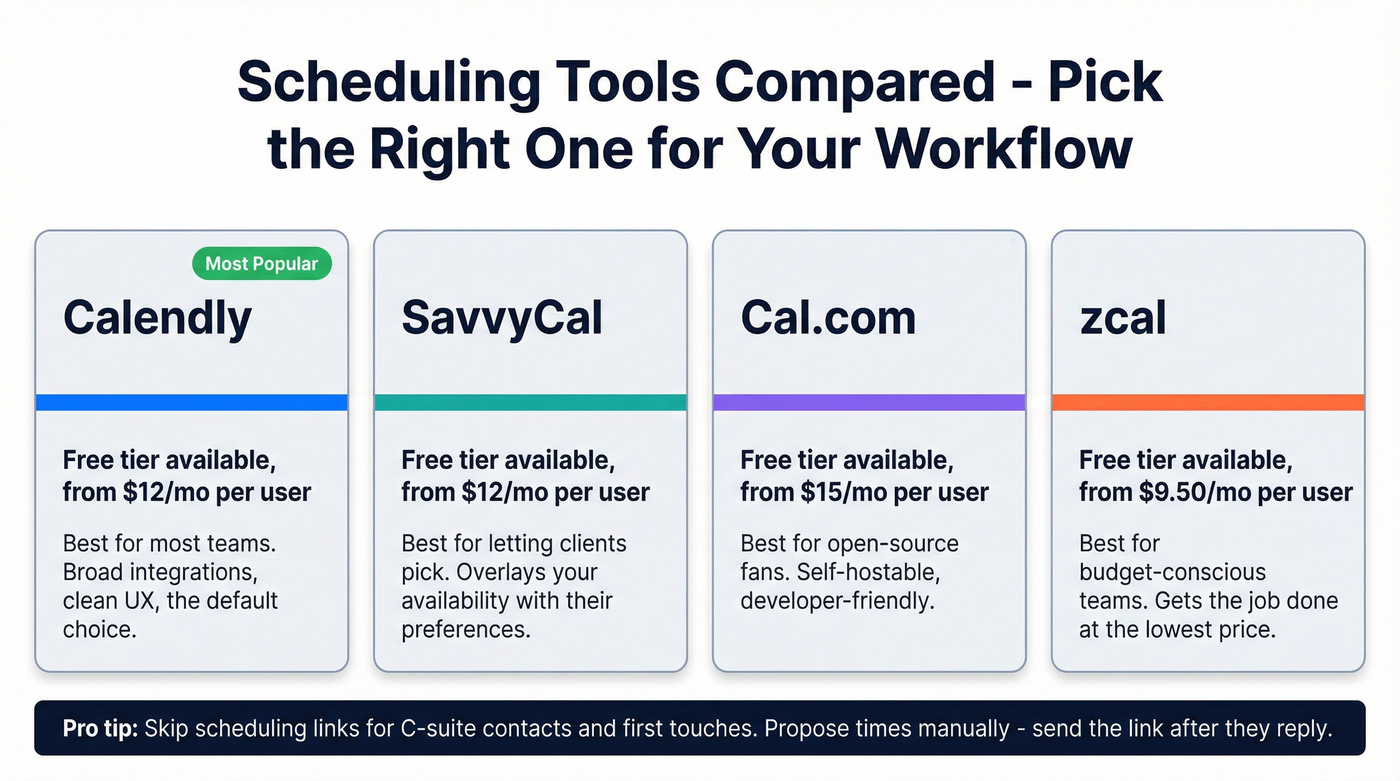 Scheduling Tools Compared - Pick the Right One for Your Workflow

Most Popular

Calendly

Free tier available, from $12/mo per user

Best for most teams. Broad integrations, clean UX, the default choice.

SavvyCal

Free tier available, from $12/mo per user

Best for letting clients pick. Overlays your availability with their preferences.

Cal.com

Free tier available, from $15/mo per user

Best for open-source fans. Self-hostable, developer-friendly.

zcal

Free tier available, from $9.50/mo per user

Best for budget-conscious teams. Gets the job done at the lowest price.

Pro tip: Skip scheduling links for C-suite contacts and first touches. Propose times manually - send the link after they reply.